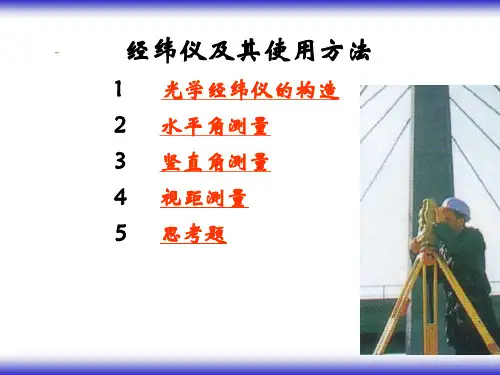 经纬仪及其使用方法

1 光学经纬仪的构造

2 水平角测量

3 竖直角测量

4 视距测量

5 思考题